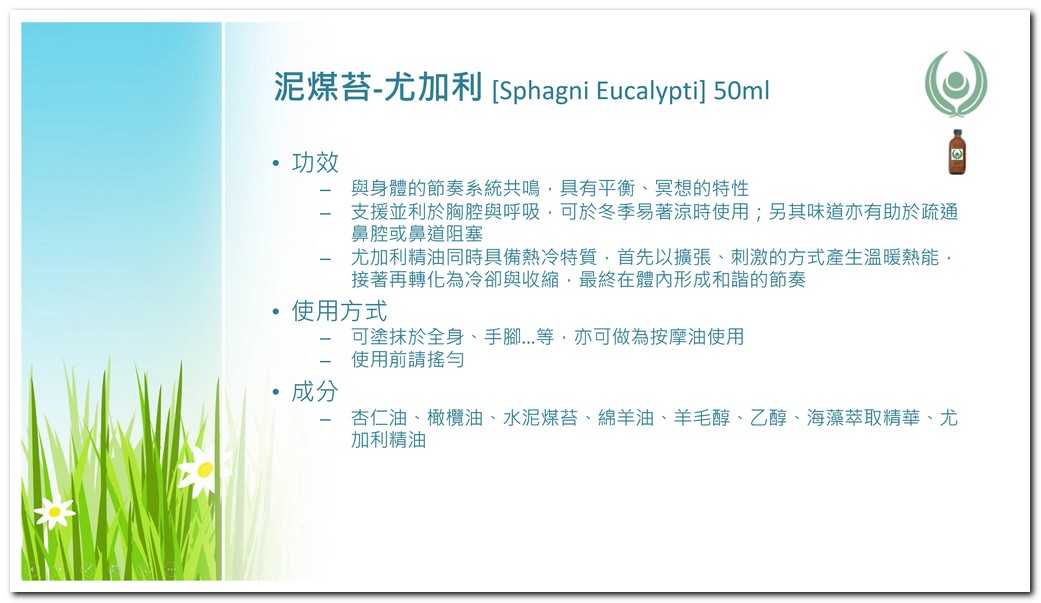 泥煤苔-尤加利 [Sphagni Eucalypti] 50ml

• 功效
– 與身體的節奏系統共鳴，具有平衡、冥想的特性
– 支援並利於胸腔與呼吸，可於冬季易著涼時使用；另其味道亦有助於疏通鼻腔或鼻道阻塞
– 尤加利精油同時具備熱冷特質，首先以擴張、刺激的方式產生溫暖熱能，接著再轉化為冷卻與收縮，最終在體內形成和諧的節奏

• 使用方式
– 可塗抹於全身、手腳...等，亦可做為按摩油使用
– 使用前請搖勻

• 成分
– 杏仁油、橄欖油、水泥煤苔、綿羊油、羊毛醇、乙醇、海藻萃取精華、尤加利精油